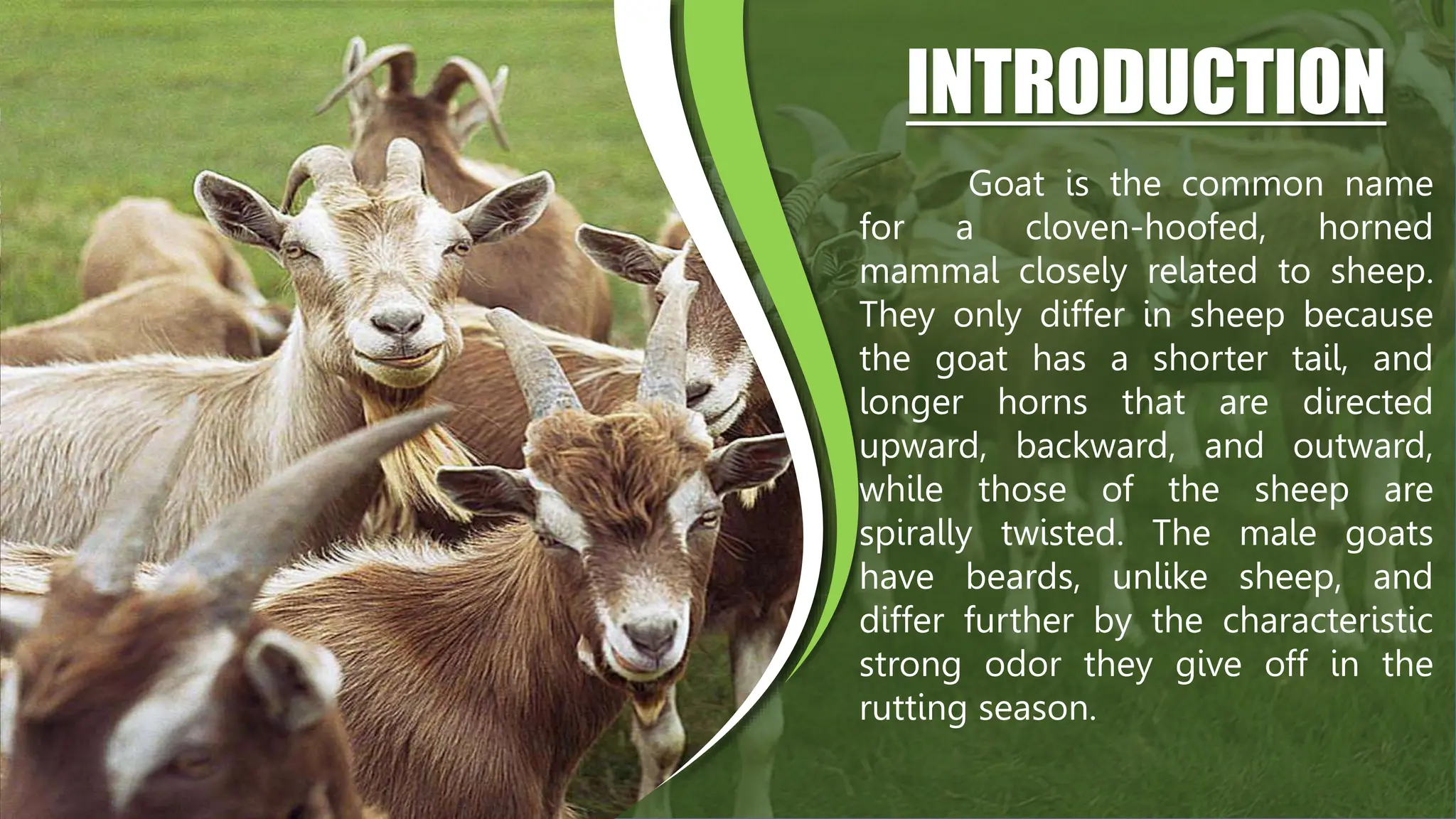 INTRODUCTION

Goat is the common name for a cloven-hoofed, horned mammal closely related to sheep. They only differ in sheep because the goat has a shorter tail, and longer horns that are directed upward, backward, and outward, while those of the sheep are spirally twisted. The male goats have beards, unlike sheep, and differ further by the characteristic strong odor they give off in the rutting season.